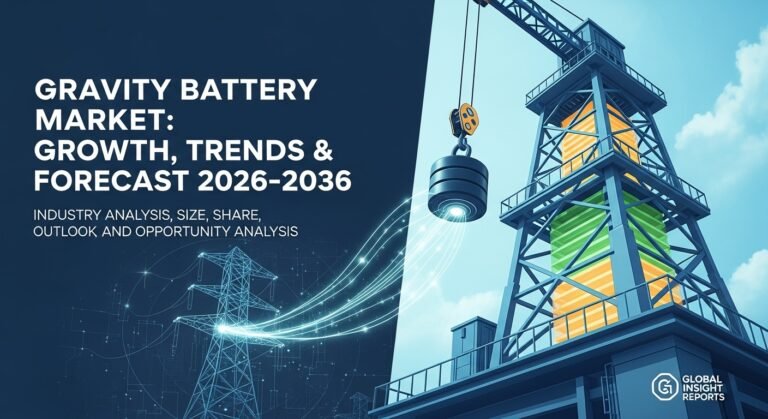 GRAVITY BATTERY MARKET: GROWTH, TRENDS & FORECAST 2026-2036

INDUSTRY ANALYSIS, SIZE, SHARE, OUTLOOK AND OPPORTUNITY ANALYSIS

GLOBAL INSIGHT REPORTS